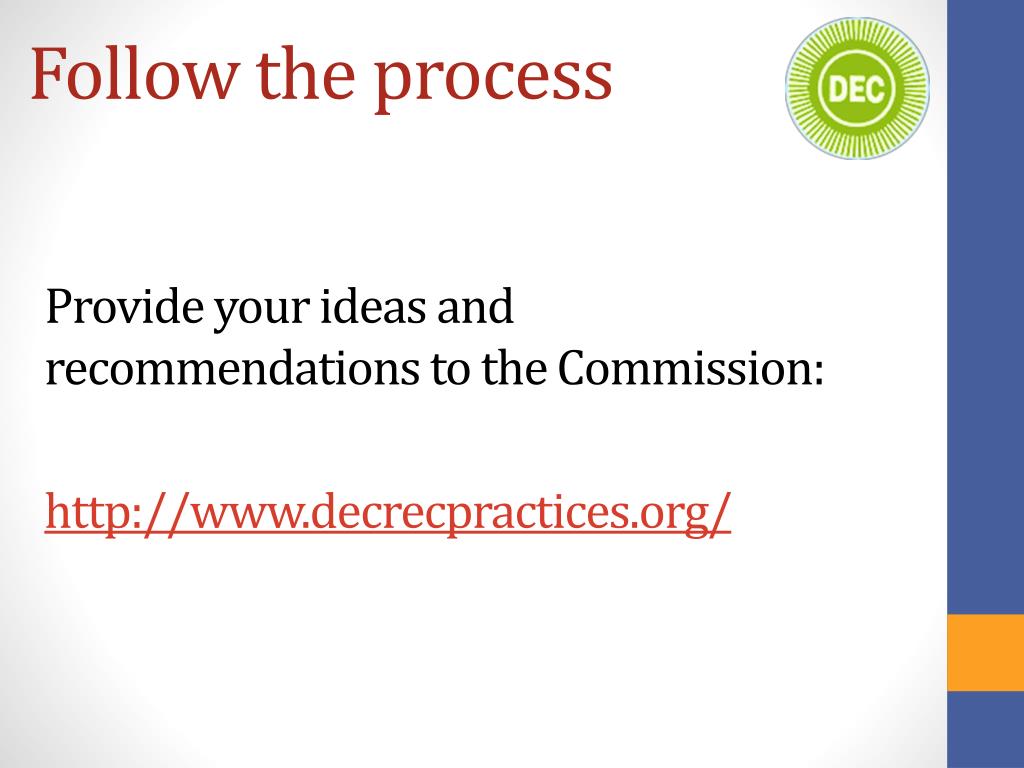 Follow the process

DEC

Provide your ideas and recommendations to the Commission:

http://www.decrecpractices.org/